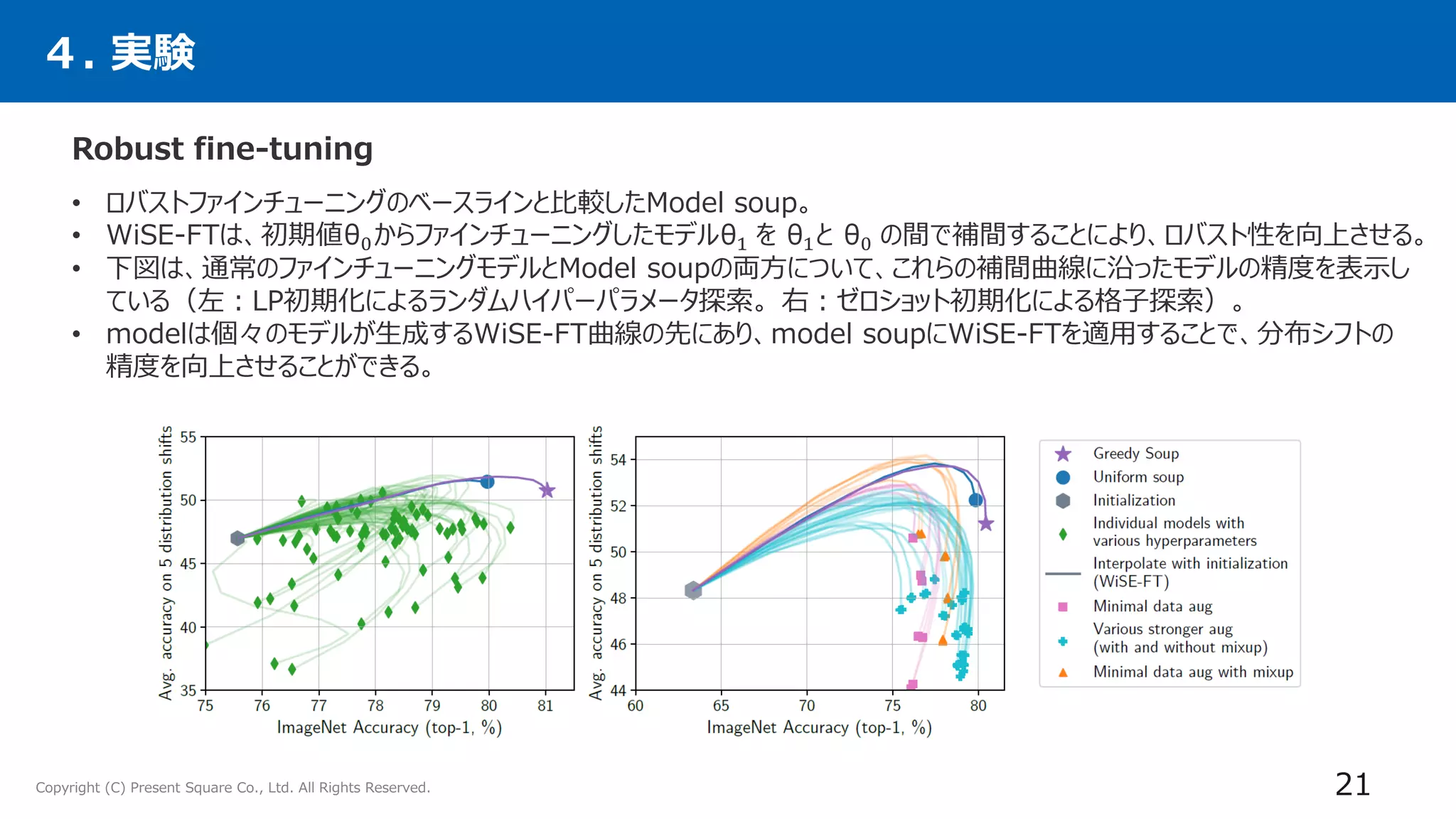 4. 実験

Robust fine-tuning

• ロバストファインチューニングのベースラインと比較したModel soup。
• WiSE-FTは、初期値$\theta_0$からファインチューニングしたモデル$\theta_1$ を $\theta_1$と $\theta_0$ の間で補間することにより、ロバスト性を向上させる。
• 下図は、通常のファインチューニングモデルとModel soupの両方について、これらの補間曲線に沿ったモデルの精度を表示している（左：LP初期化によるランダムハイパーパラメータ探索。右：ゼロショット初期化による格子探索）。
• modelは個々のモデルが生成するWiSE-FT曲線の先にあり、model soupにWiSE-FTを適用することで、分布シフトの精度を向上させることができる。

Avg. accuracy on 5 distribution shifts
55
50
45
40
35
75 76 77 78 79 80 81
ImageNet Accuracy (top-1, %)

Avg. accuracy on 5 distribution shifts
54
52
50
48
46
44
60 65 70 75 80
ImageNet Accuracy (top-1, %)

Greedy Soup
Uniform soup
Initialization
Individual models with various hyperparameters
Interpolate with initialization (WiSE-FT)
Minimal data aug
Various stronger aug (with and without mixup)
Minimal data aug with mixup

Copyright (C) Present Square Co., Ltd. All Rights Reserved.

21